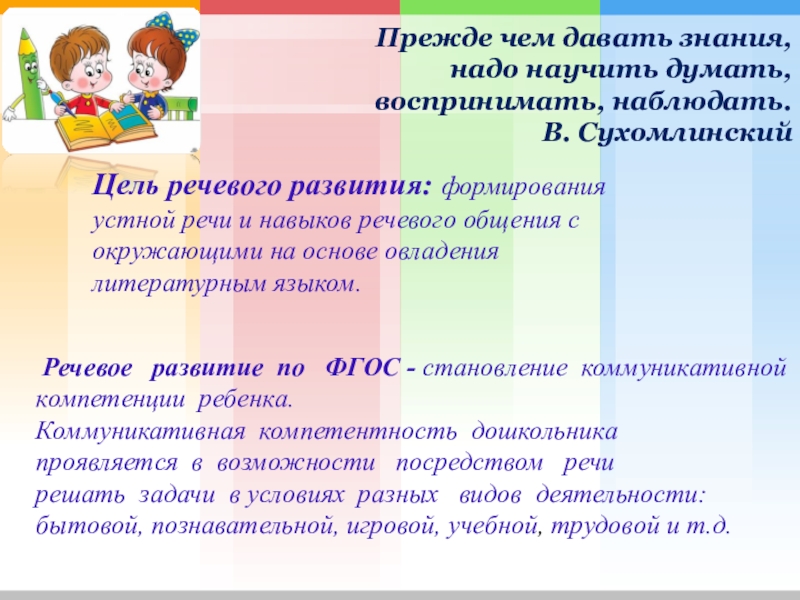 Прежде чем давать знания, надо научить думать, воспринимать, наблюдать.
В. Сухомлинский

Цель речевого развития: формирования устной речи и навыков речевого общения с окружающими на основе овладения литературным языком.

Речевое развитие по ФГОС - становление коммуникативной компетенции ребенка.
Коммуникативная компетентность дошкольника проявляется в возможности посредством речи решать задачи в условиях разных видов деятельности: бытовой, познавательной, игровой, учебной, трудовой и т.д.